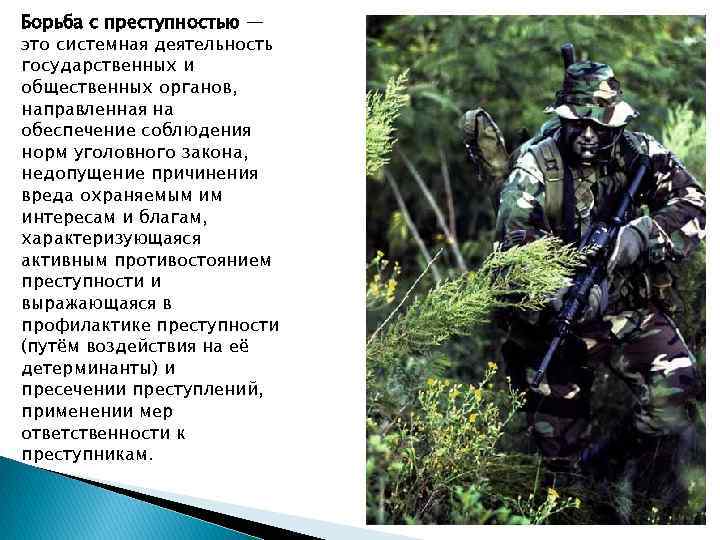 Борьба с преступностью — это системная деятельность государственных и общественных органов, направленная на обеспечение соблюдения норм уголовного закона, недопущение причинения вреда охраняемым им интересам и благам, характеризующаяся активным противостоянием преступности и выражающаяся в профилактике преступности (путём воздействия на её детерминанты) и пресечении преступлений, применении мер ответственности к преступникам.